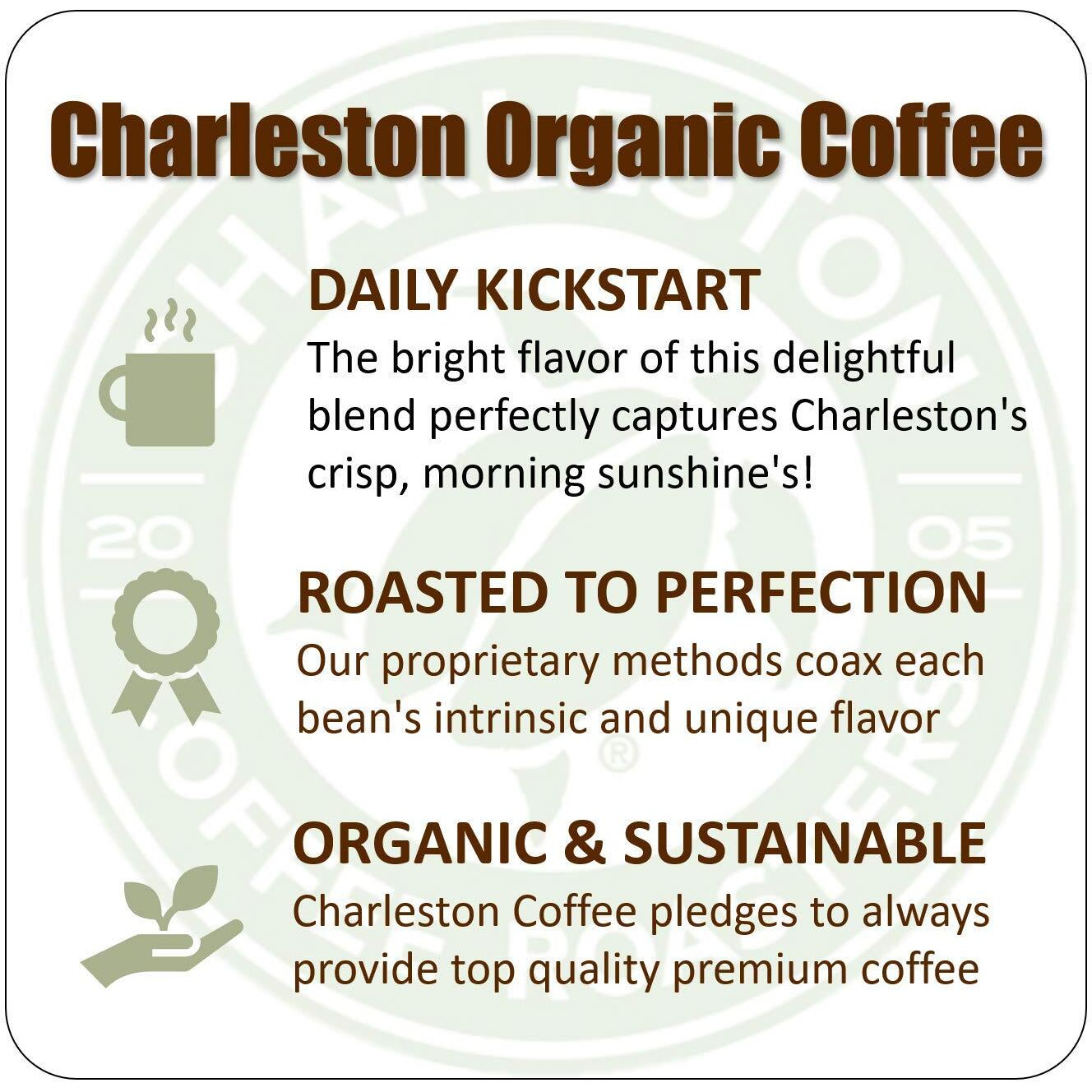 Charleston Organic Coffee

DAILY KICKSTART
The bright flavor of this delightful blend perfectly captures Charleston's crisp, morning sunshine's!

ROASTED TO PERFECTION
Our proprietary methods coax each bean's intrinsic and unique flavor

ORGANIC & SUSTAINABLE
Charleston Coffee pledges to always provide top quality premium coffee

CHARLESTON COFFEE ROASTERS 20 05 ®